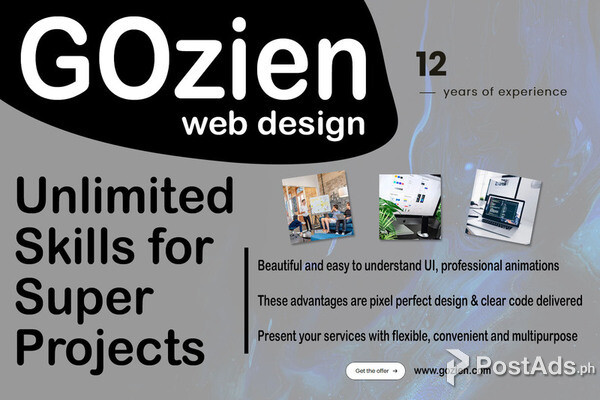 GOzien
web design

12
— years of experience

Unlimited Skills for Super Projects

Beautiful and easy to understand UI, professional animations

These advantages are pixel perfect design & clear code delivered

Present your services with flexible, convenient and multipurpose

Get the offer →

www.gozien.com

PostAds.ph